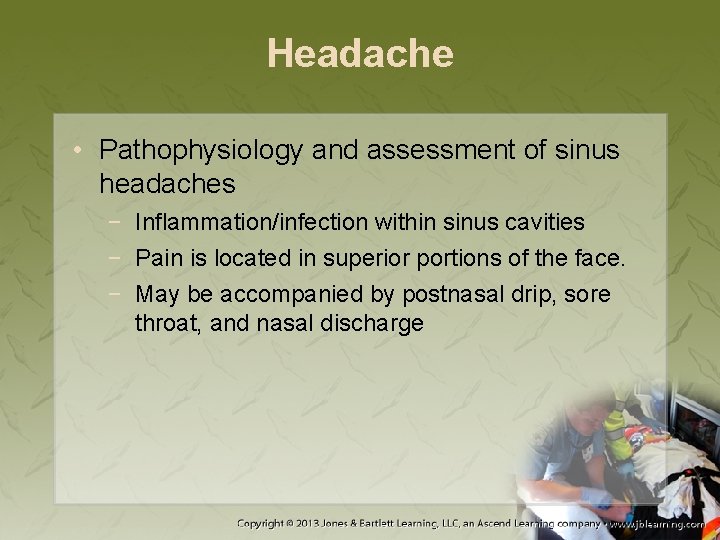 Headache

• Pathophysiology and assessment of sinus headaches
  − Inflammation/infection within sinus cavities
  − Pain is located in superior portions of the face.
  − May be accompanied by postnasal drip, sore throat, and nasal discharge

Copyright © 2013 Jones & Bartlett Learning, LLC, an Ascend Learning company • www.jblearning.com